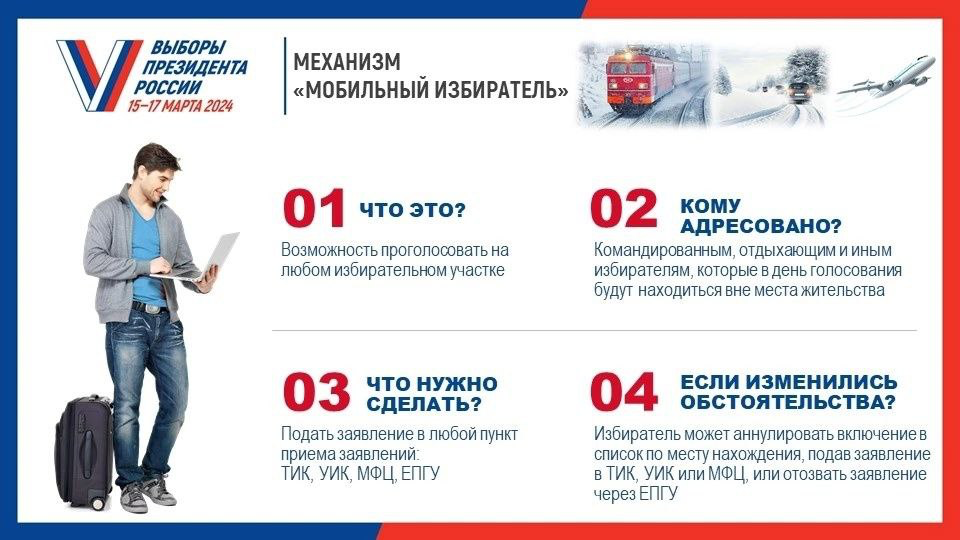 ВЫБОРЫ ПРЕЗИДЕНТА РОССИИ
15–17 МАРТА 2024

МЕХАНИЗМ
«МОБИЛЬНЫЙ ИЗБИРАТЕЛЬ»

01 ЧТО ЭТО?
Возможность проголосовать на любом избирательном участке

02 КОМУ АДРЕСОВАНО?
Командированным, отдыхающим и иным избирателям, которые в день голосования будут находиться вне места жительства

03 ЧТО НУЖНО СДЕЛАТЬ?
Подать заявление в любой пункт приема заявлений:
ТИК, УИК, МФЦ, ЕПГУ

04 ЕСЛИ ИЗМЕНИЛИСЬ ОБСТОЯТЕЛЬСТВА?
Избиратель может аннулировать включение в список по месту нахождения, подав заявление в ТИК, УИК или МФЦ, или отозвать заявление через ЕПГУ